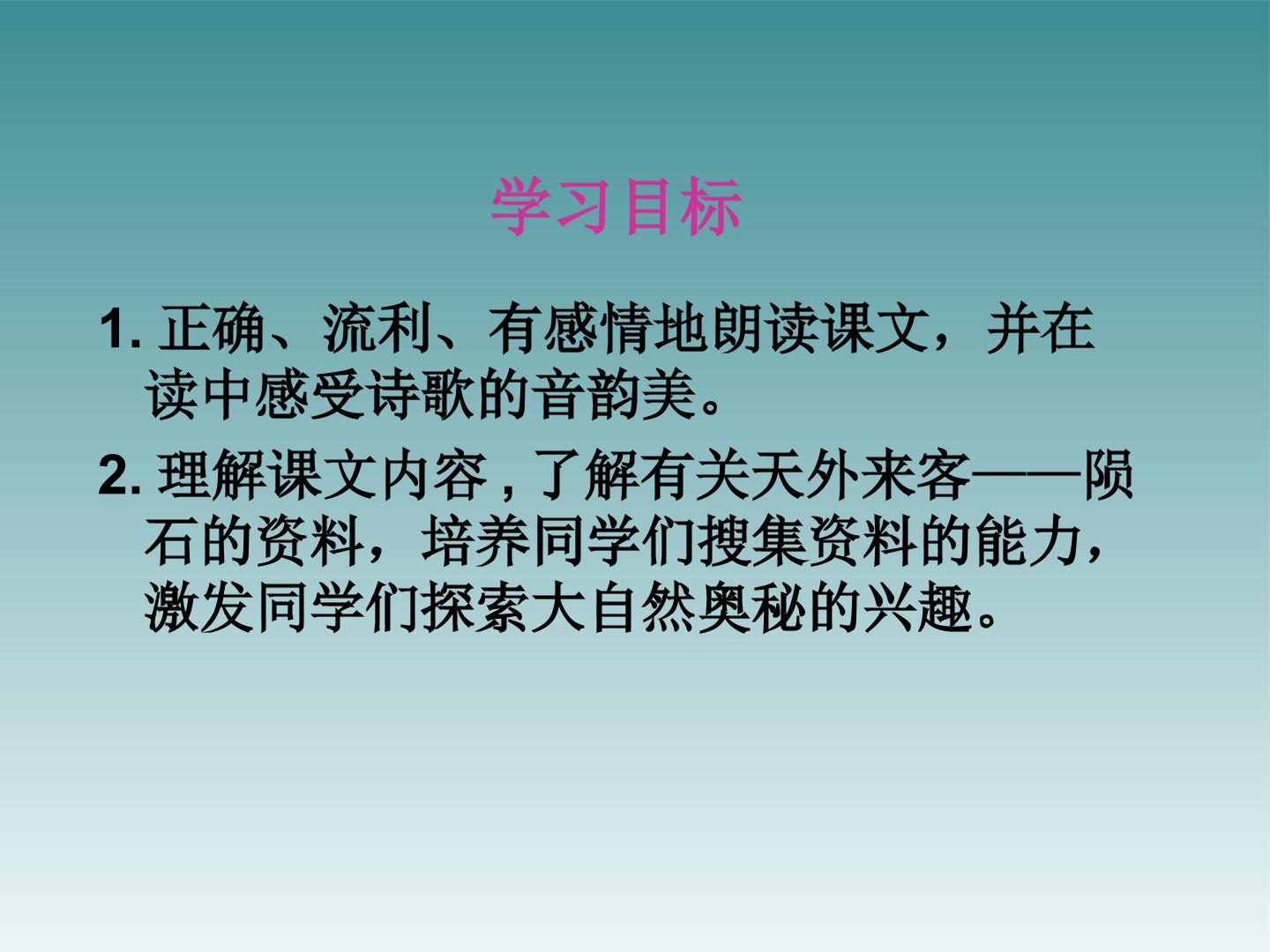 学习目标

1. 正确、流利、有感情地朗读课文，并在读中感受诗歌的音韵美。

2. 理解课文内容 , 了解有关天外来客——陨石的资料，培养同学们搜集资料的能力，激发同学们探索大自然奥秘的兴趣。